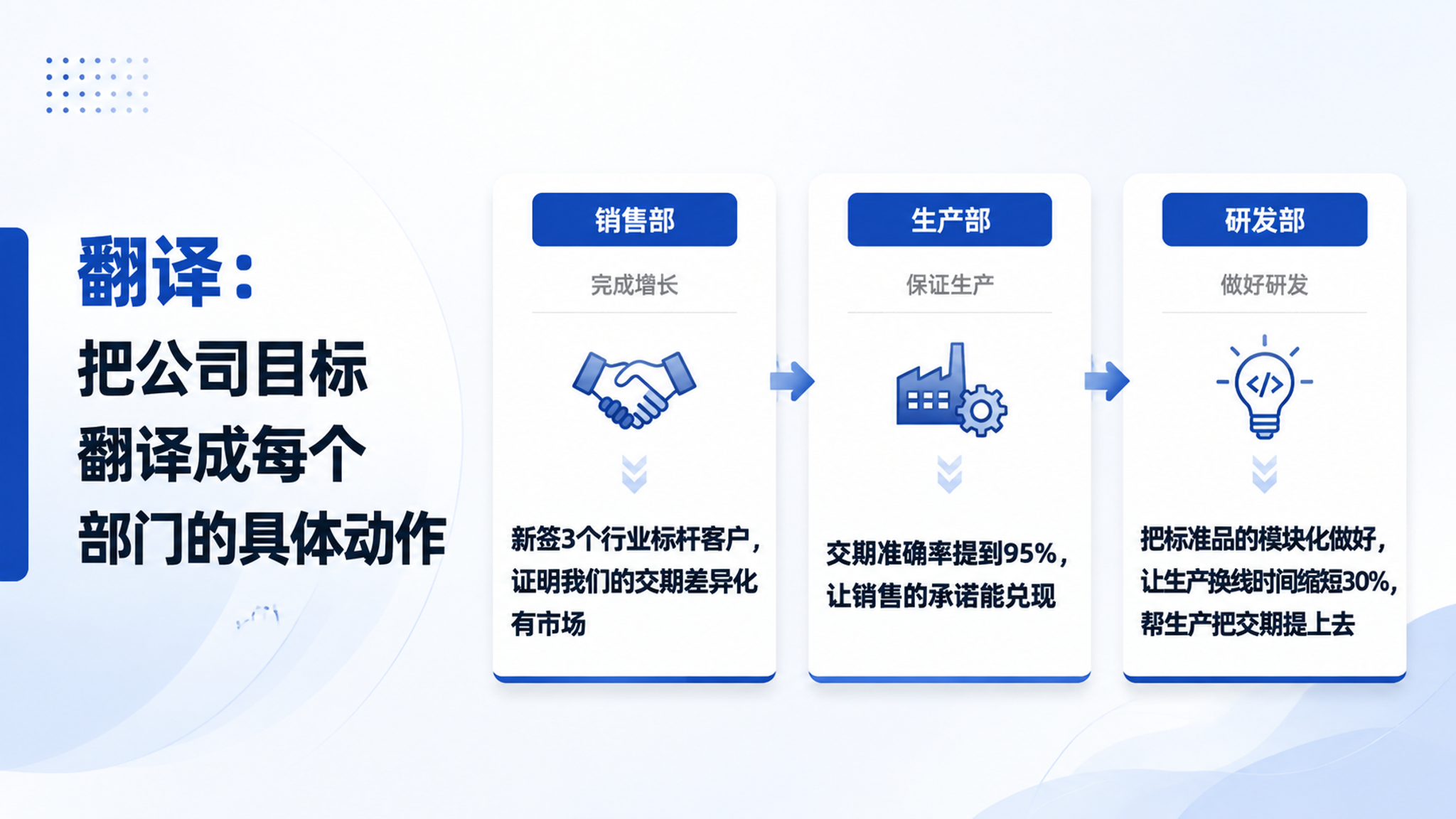 翻译：

把公司目标翻译成每个部门的具体动作

销售部

完成增长

新签3个行业标杆客户，证明我们的交期差异化有市场

生产部

保证生产

交期准确率提到95%，让销售的承诺能兑现

研发部

做好研发

</>

把标准品的模块化做好，让生产换线时间缩短30%，帮生产把交期提上去